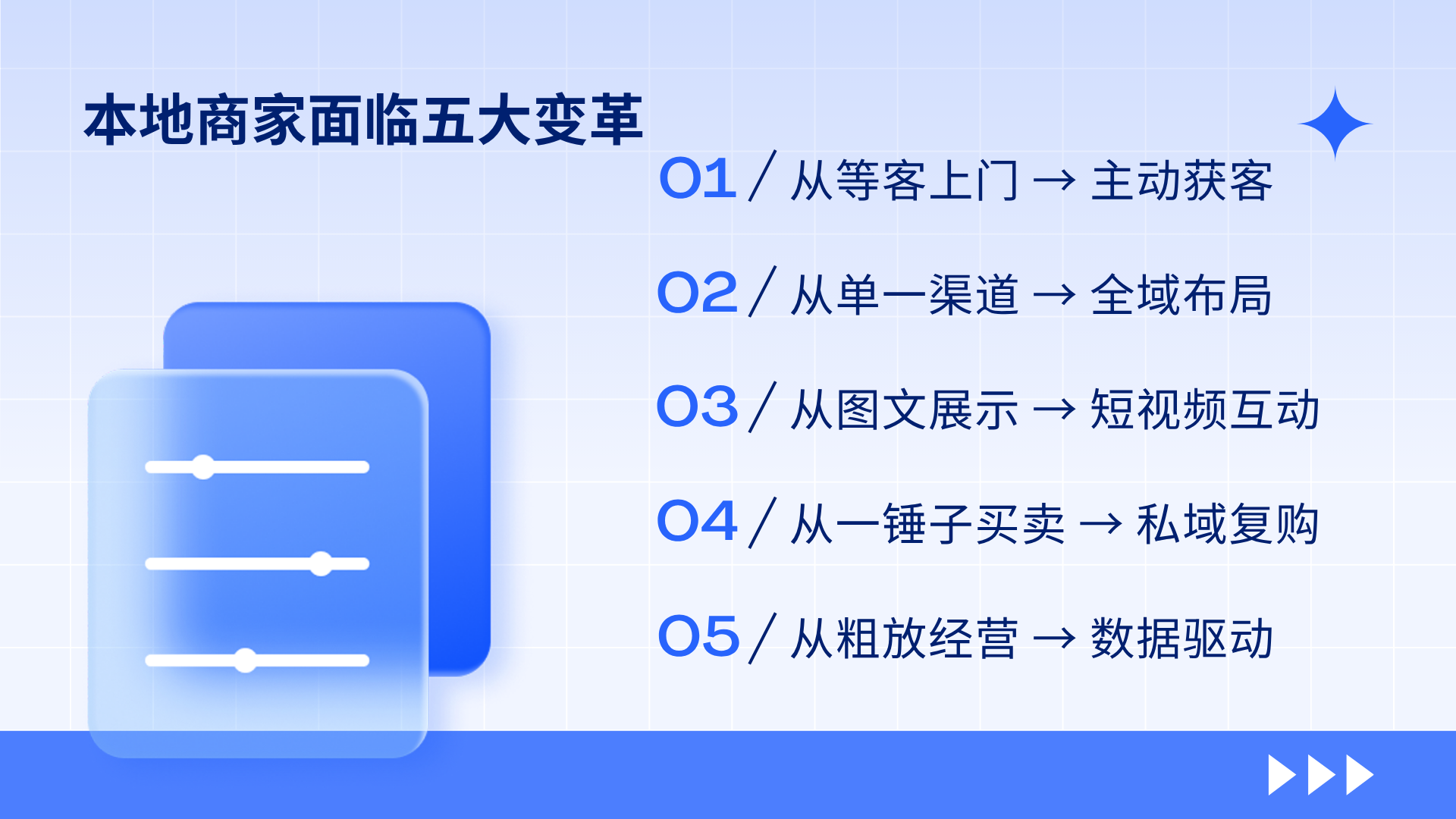 本地商家面临五大变革

01 / 从等客上门 → 主动获客

02 / 从单一渠道 → 全域布局

03 / 从图文展示 → 短视频互动

04 / 从一锤子买卖 → 私域复购

05 / 从粗放经营 → 数据驱动